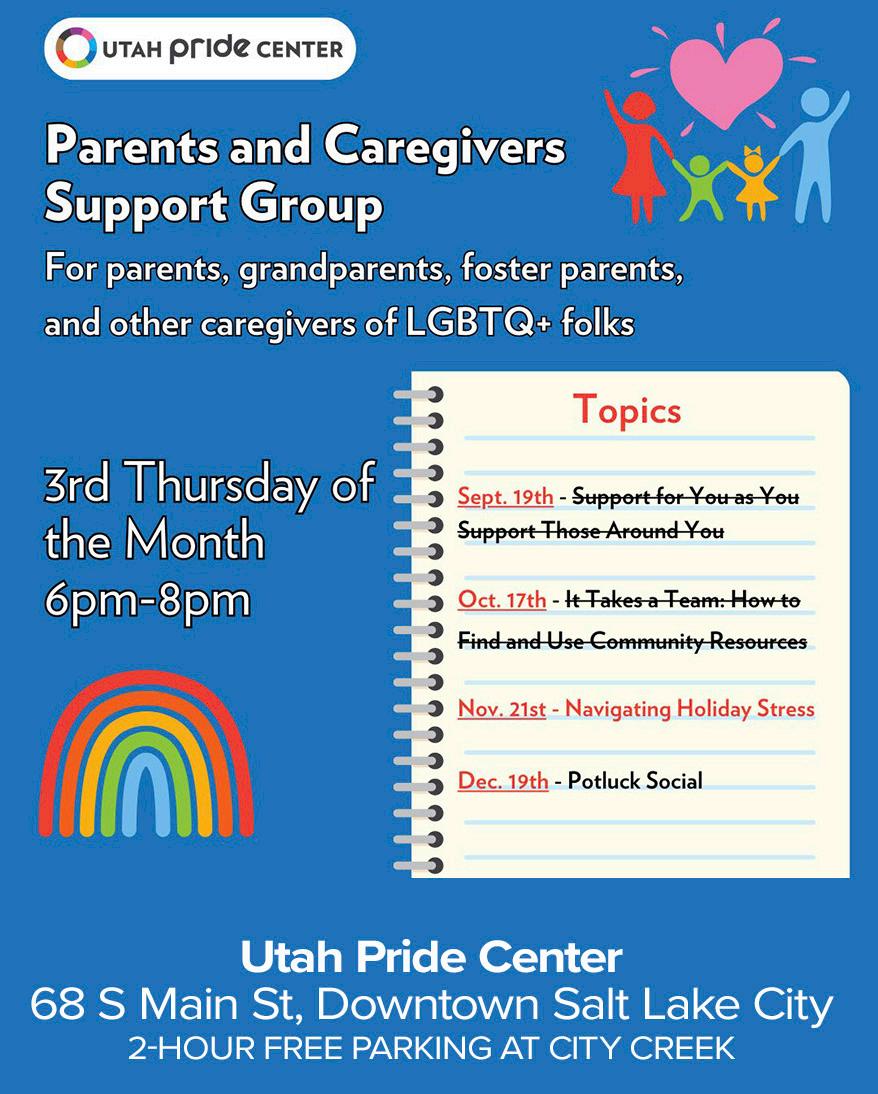 UTAH pride CENTER

Parents and Caregivers Support Group

For parents, grandparents, foster parents, and other caregivers of LGBTQ+ folks

3rd Thursday of the Month
6pm-8pm

Topics

Sept. 19th - ~~Support for You as You Support Those Around You~~

Oct. 17th - ~~It Takes a Team: How to Find and Use Community Resources~~

Nov. 21st - Navigating Holiday Stress

Dec. 19th - Potluck Social

Utah Pride Center
68 S Main St, Downtown Salt Lake City
2-HOUR FREE PARKING AT CITY CREEK